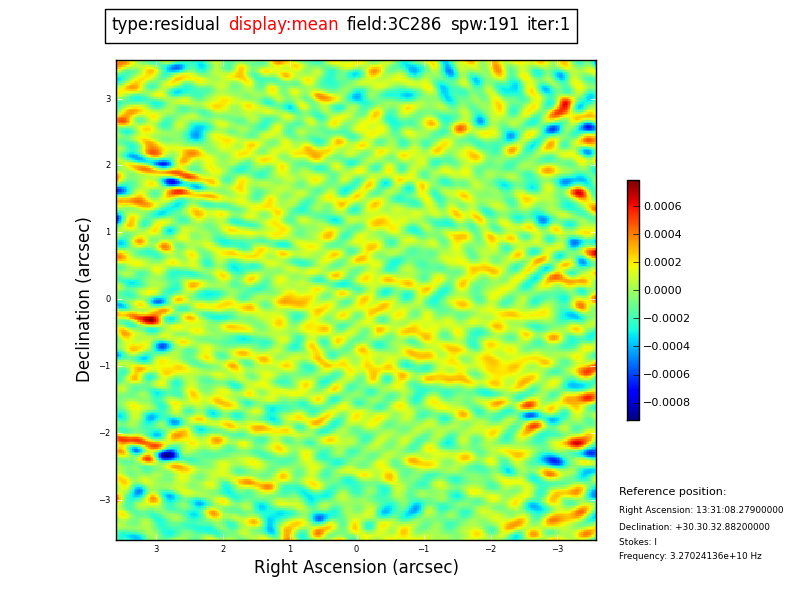 type:residual display:mean field:3C286 spw:191 iter:1

Declination (arcsec)

3
2
1
0
−1
−2
−3

3 2 1 0 −1 −2 −3

Right Ascension (arcsec)

0.0006
0.0004
0.0002
0.0000
−0.0002
−0.0004
−0.0006
−0.0008

Reference position:
Right Ascension: 13:31:08.27900000
Declination: +30.30.32.88200000
Stokes: I
Frequency: 3.27024136e+10 Hz